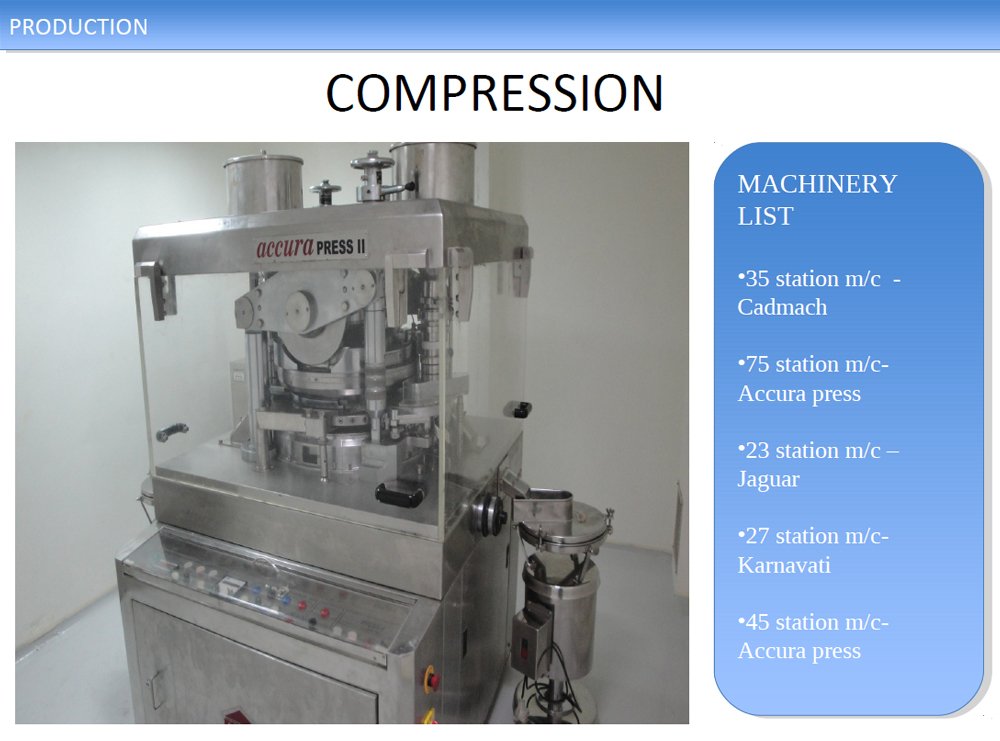 PRODUCTION

COMPRESSION

accura PRESS II

MACHINERY LIST

•35 station m/c - Cadmach

•75 station m/c- Accura press

•23 station m/c – Jaguar

•27 station m/c- Karnavati

•45 station m/c- Accura press